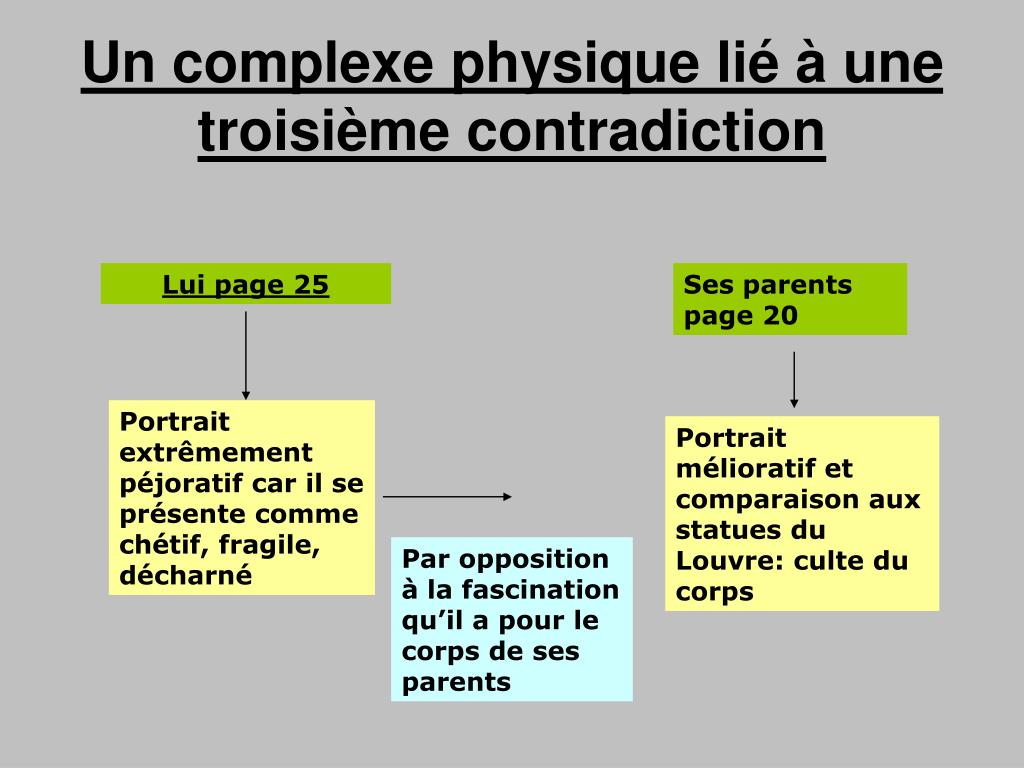 Un complexe physique lié à une troisième contradiction

Lui page 25

Portrait extrêmement péjoratif car il se présente comme chétif, fragile, décharné

Par opposition à la fascination qu'il a pour le corps de ses parents

Ses parents page 20

Portrait mélioratif et comparaison aux statues du Louvre: culte du corps